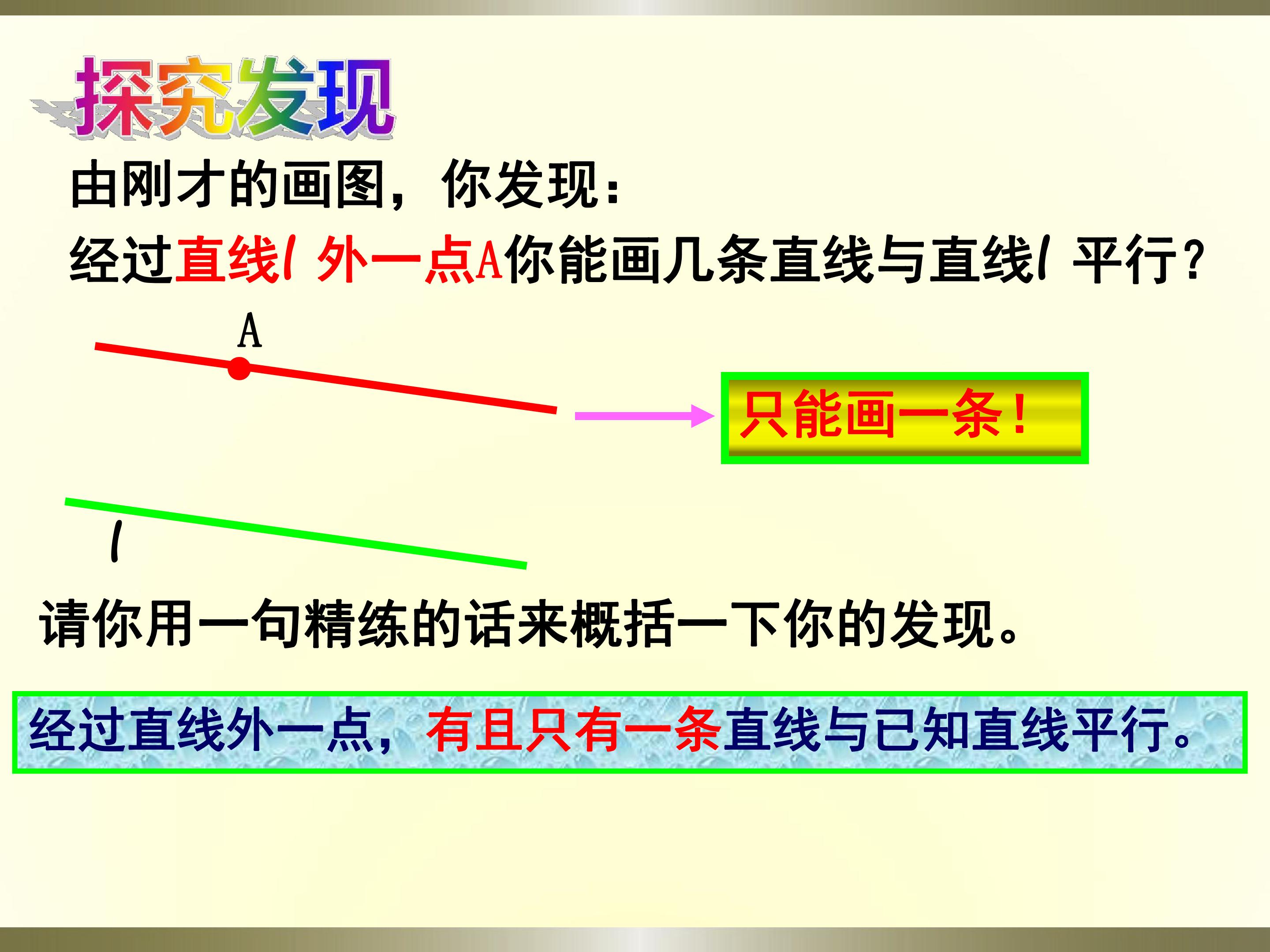 探究发现

由刚才的画图，你发现：

经过直线$l$ 外一点A你能画几条直线与直线$l$ 平行？

A

只能画一条！

$l$

请你用一句精练的话来概括一下你的发现。

经过直线外一点，有且只有一条直线与已知直线平行。